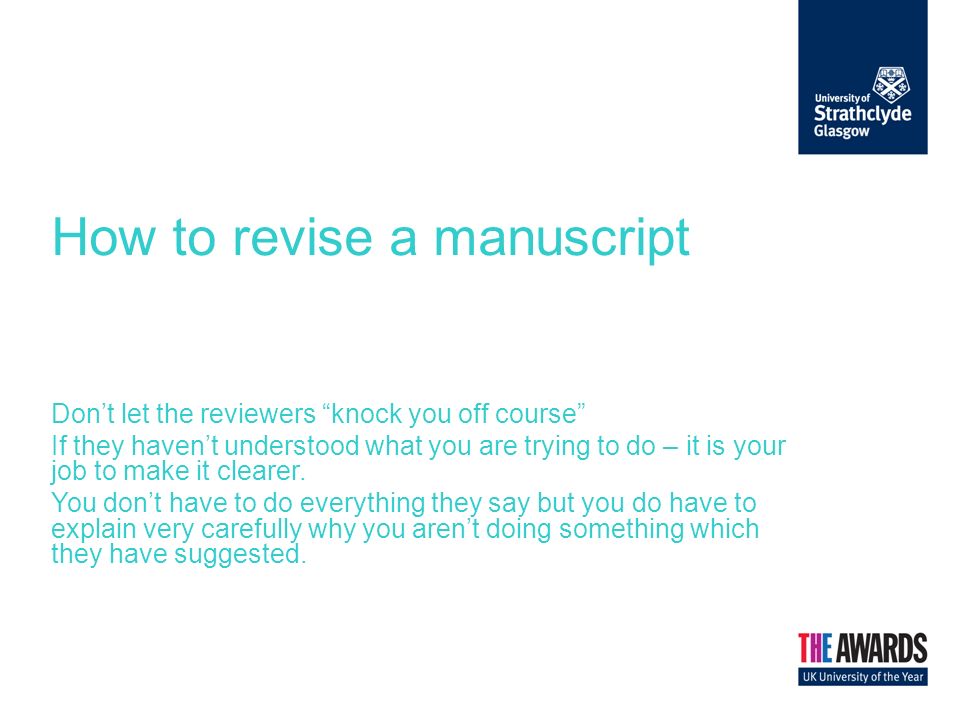 University of
Strathclyde
Glasgow

How to revise a manuscript

Don’t let the reviewers “knock you off course”

If they haven’t understood what you are trying to do – it is your job to make it clearer.

You don’t have to do everything they say but you do have to explain very carefully why you aren’t doing something which they have suggested.

THE AWARDS
UK University of the Year